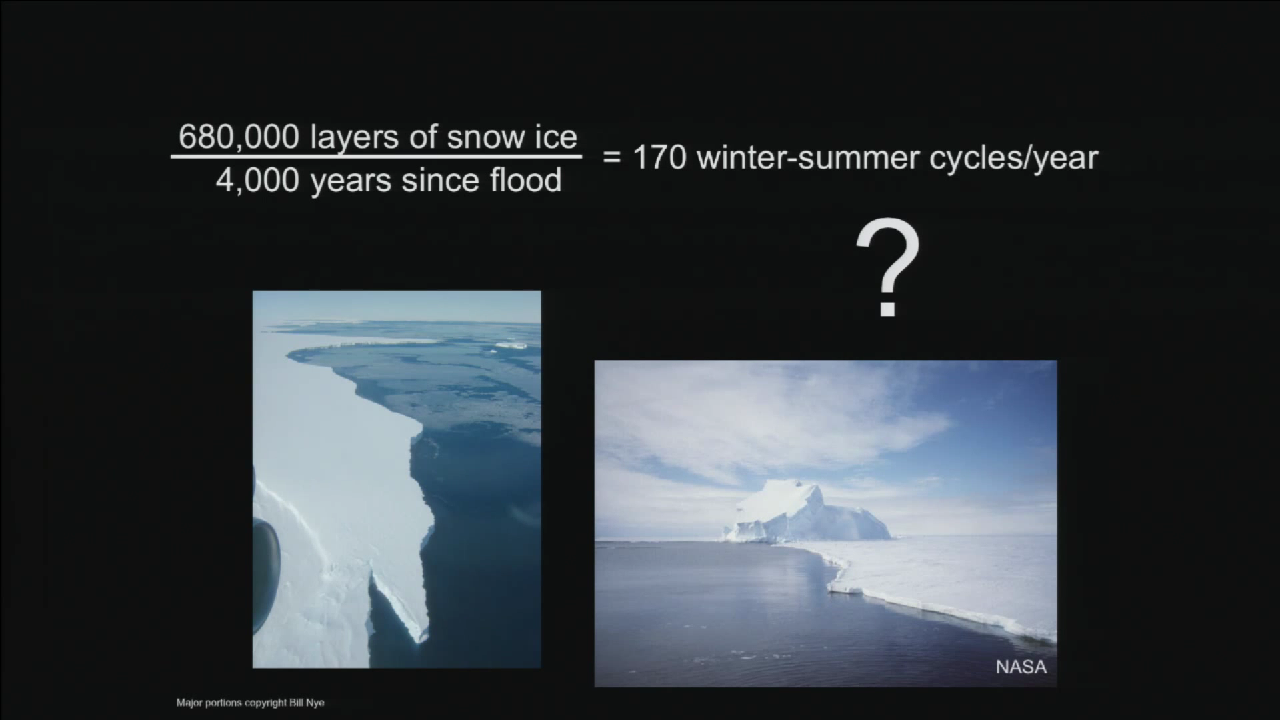 $\frac{\text{680,000 layers of snow ice}}{\text{4,000 years since flood}}$ = 170 winter-summer cycles/year

?

NASA

Major portions copyright Bill Nye